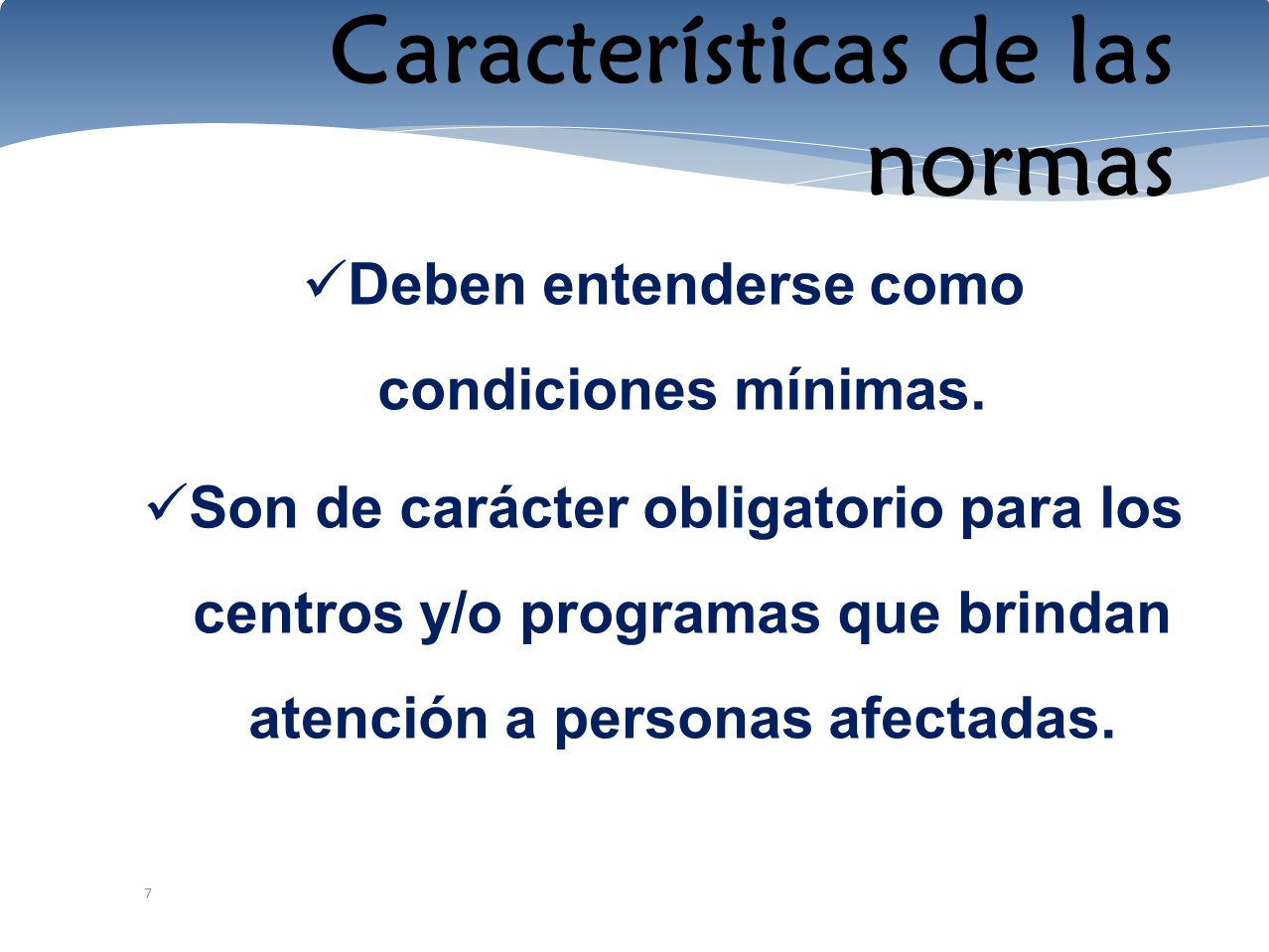 Características de las normas

✓Deben entenderse como condiciones mínimas.

✓Son de carácter obligatorio para los centros y/o programas que brindan atención a personas afectadas.

7